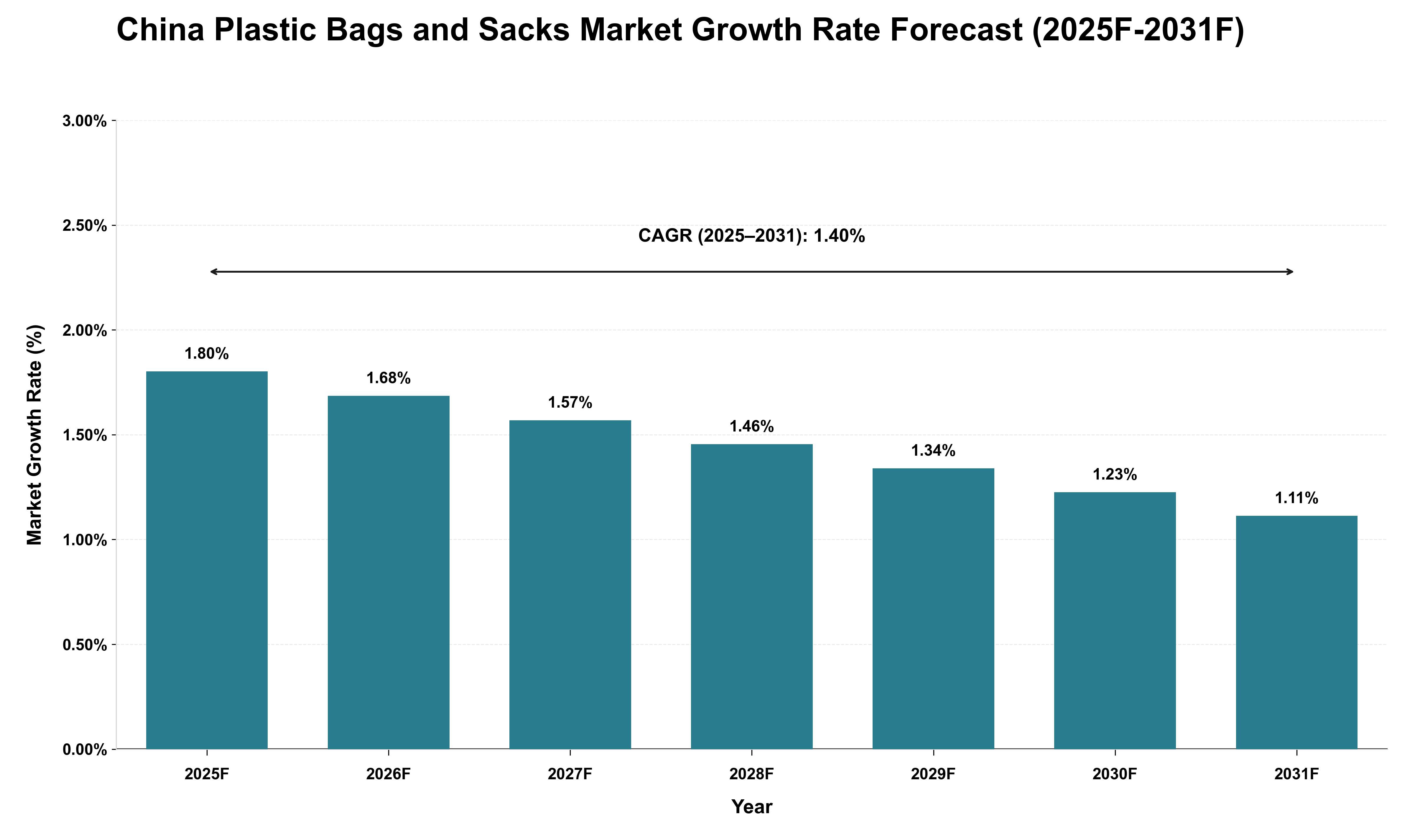 China Plastic Bags and Sacks Market Growth Rate Forecast (2025F-2031F)

Market Growth Rate (%)

3.00%
2.50%
2.00%
1.50%
1.00%
0.50%
0.00%

CAGR (2025–2031): 1.40%

1.80%
1.68%
1.57%
1.46%
1.34%
1.23%
1.11%

2025F
2026F
2027F
2028F
2029F
2030F
2031F

Year